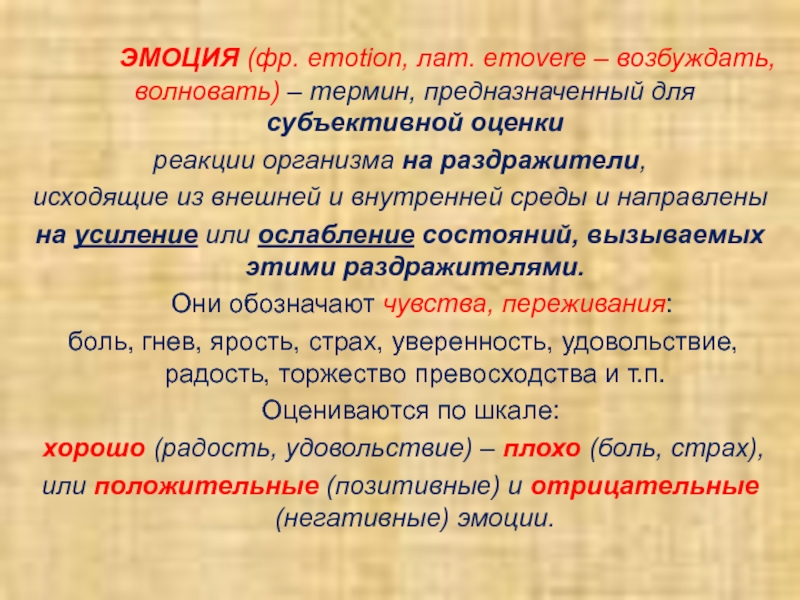 ЭМОЦИЯ (фр. emotion, лат. emovere – возбуждать, волновать) – термин, предназначенный для субъективной оценки

реакции организма на раздражители,

исходящие из внешней и внутренней среды и направлены

на усиление или ослабление состояний, вызываемых этими раздражителями.

Они обозначают чувства, переживания:

боль, гнев, ярость, страх, уверенность, удовольствие, радость, торжество превосходства и т.п.

Оцениваются по шкале:

хорошо (радость, удовольствие) – плохо (боль, страх),

или положительные (позитивные) и отрицательные (негативные) эмоции.